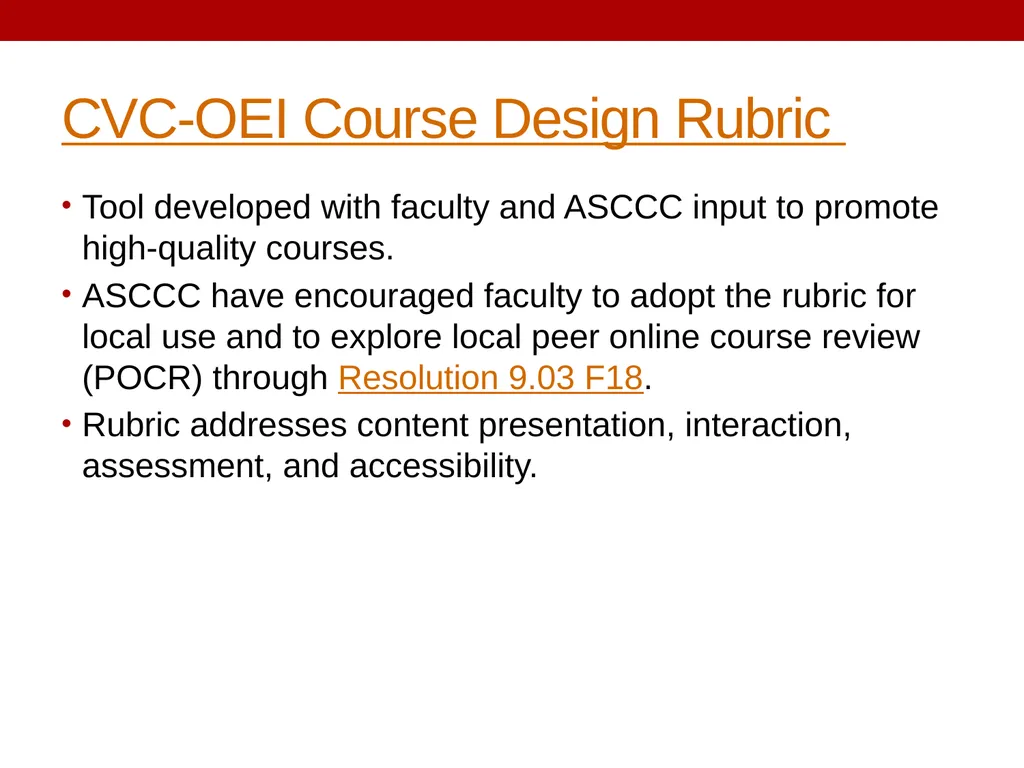 CVC-OEI Course Design Rubric

• Tool developed with faculty and ASCCC input to promote high-quality courses.

• ASCCC have encouraged faculty to adopt the rubric for local use and to explore local peer online course review (POCR) through Resolution 9.03 F18.

• Rubric addresses content presentation, interaction, assessment, and accessibility.